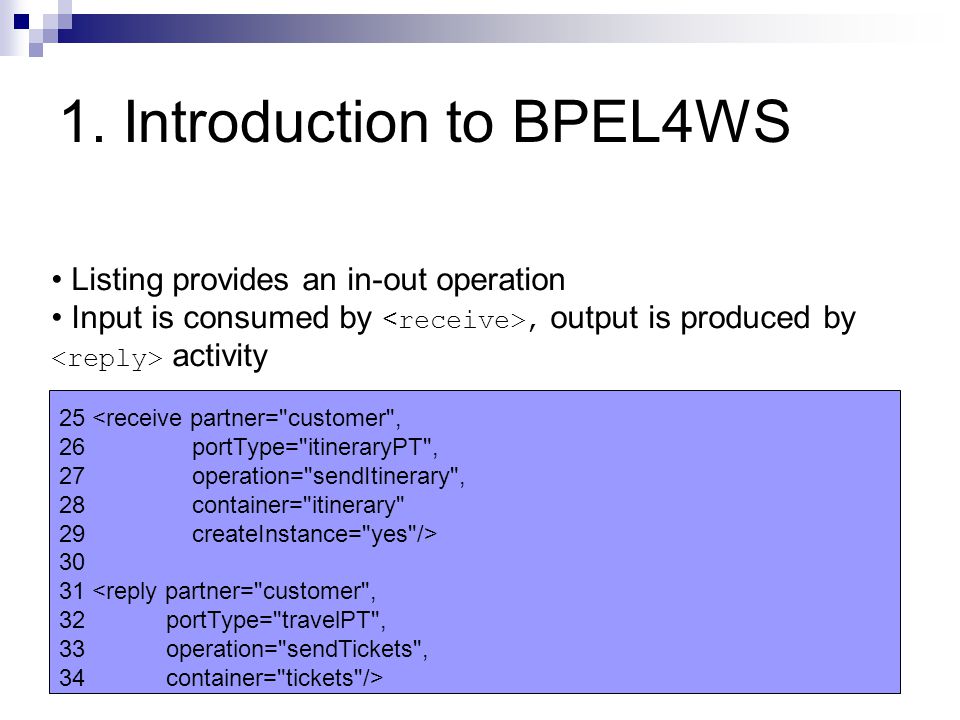 1. Introduction to BPEL4WS

• Listing provides an in-out operation
• Input is consumed by <receive>, output is produced by <reply> activity

25 <receive partner="customer",
26 portType="itineraryPT",
27 operation="sendItinerary",
28 container="itinerary"
29 createInstance="yes"/>
30
31 <reply partner="customer",
32 portType="travelPT",
33 operation="sendTickets",
34 container="tickets"/>